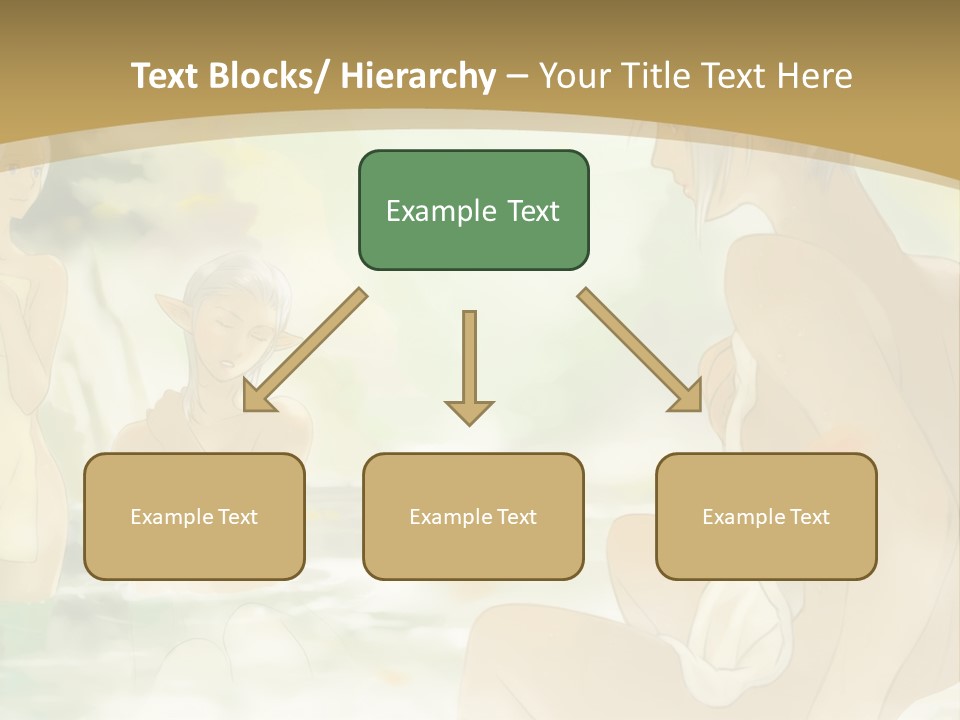 Text Blocks/ Hierarchy – Your Title Text Here

Example Text

Example Text

Example Text

Example Text